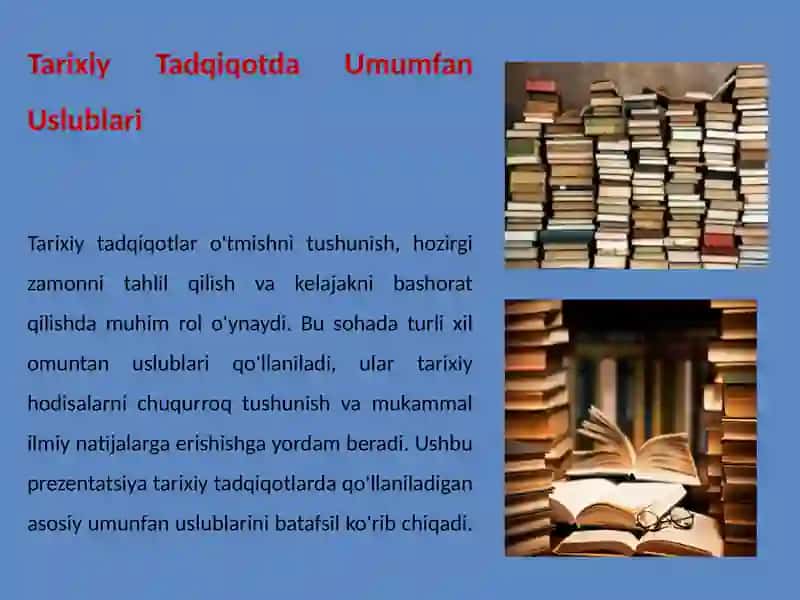 Tarixiy Tadqiqotda Umumfan Uslublari

Tarixiy tadqiqotlar o'tmishni tushunish, hozirgi zamonni tahlil qilish va kelajakni bashorat qilishda muhim rol o'ynaydi. Bu sohada turli xil omuntan uslublari qo'llaniladi, ular tarixiy hodisalarni chuqurroq tushunish va mukammal ilmiy natijalarga erishishga yordam beradi. Ushbu prezentatsiya tarixiy tadqiqotlarda qo'llaniladigan asosiy umunfan uslublarini batafsil ko'rib chiqadi.